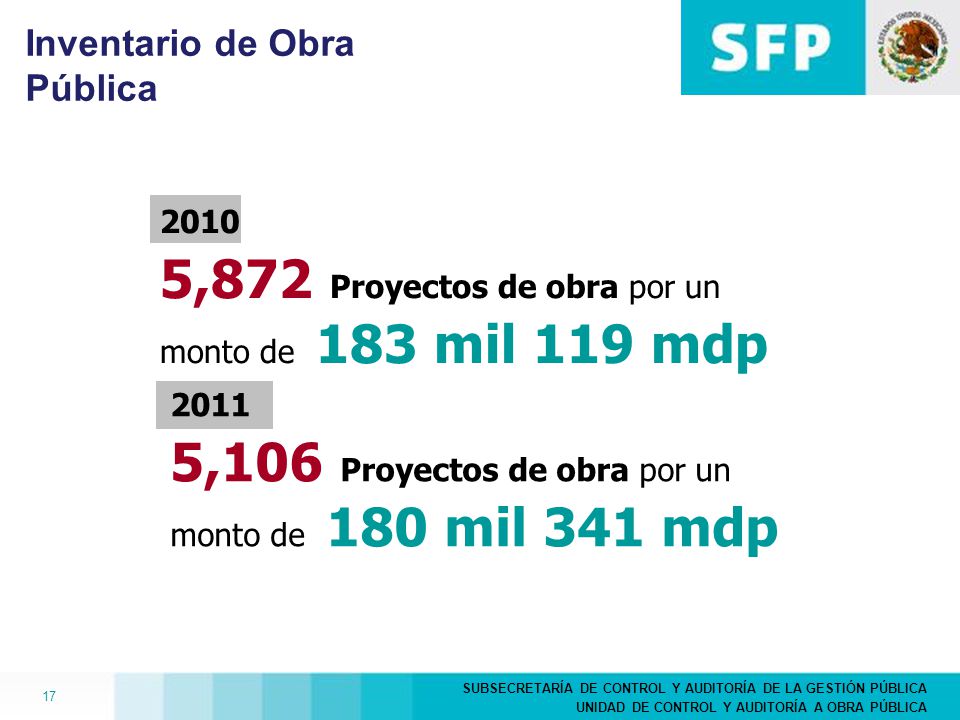 Inventario de Obra Pública

SFP

ESTADOS UNIDOS MEXICANOS

2010

5,872 Proyectos de obra por un monto de 183 mil 119 mdp

2011

5,106 Proyectos de obra por un monto de 180 mil 341 mdp

17

SUBSECRETARÍA DE CONTROL Y AUDITORÍA DE LA GESTIÓN PÚBLICA
UNIDAD DE CONTROL Y AUDITORÍA A OBRA PÚBLICA